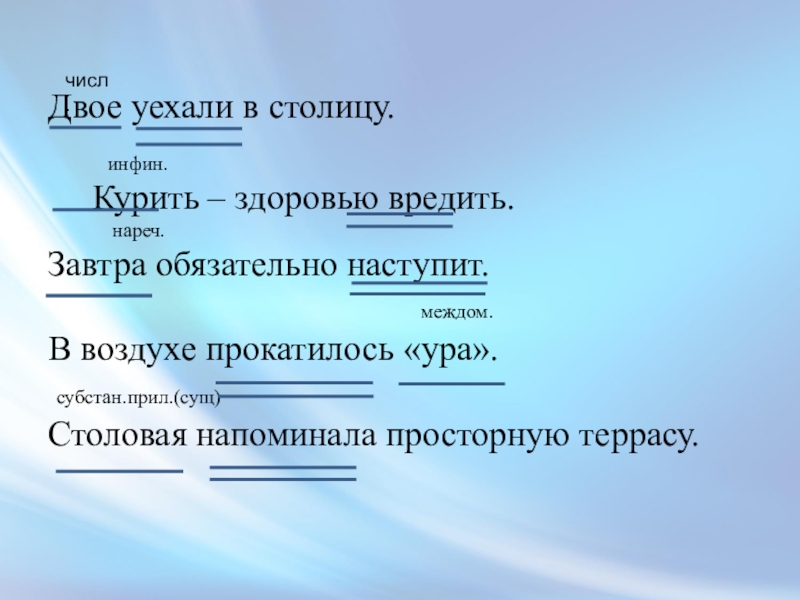 числ

Двое уехали в столицу.

инфин.

Курить – здоровью вредить.

нареч.

Завтра обязательно наступит.

междом.

В воздухе прокатилось «ура».

субстан.прил.(сущ)

Столовая напоминала просторную террасу.